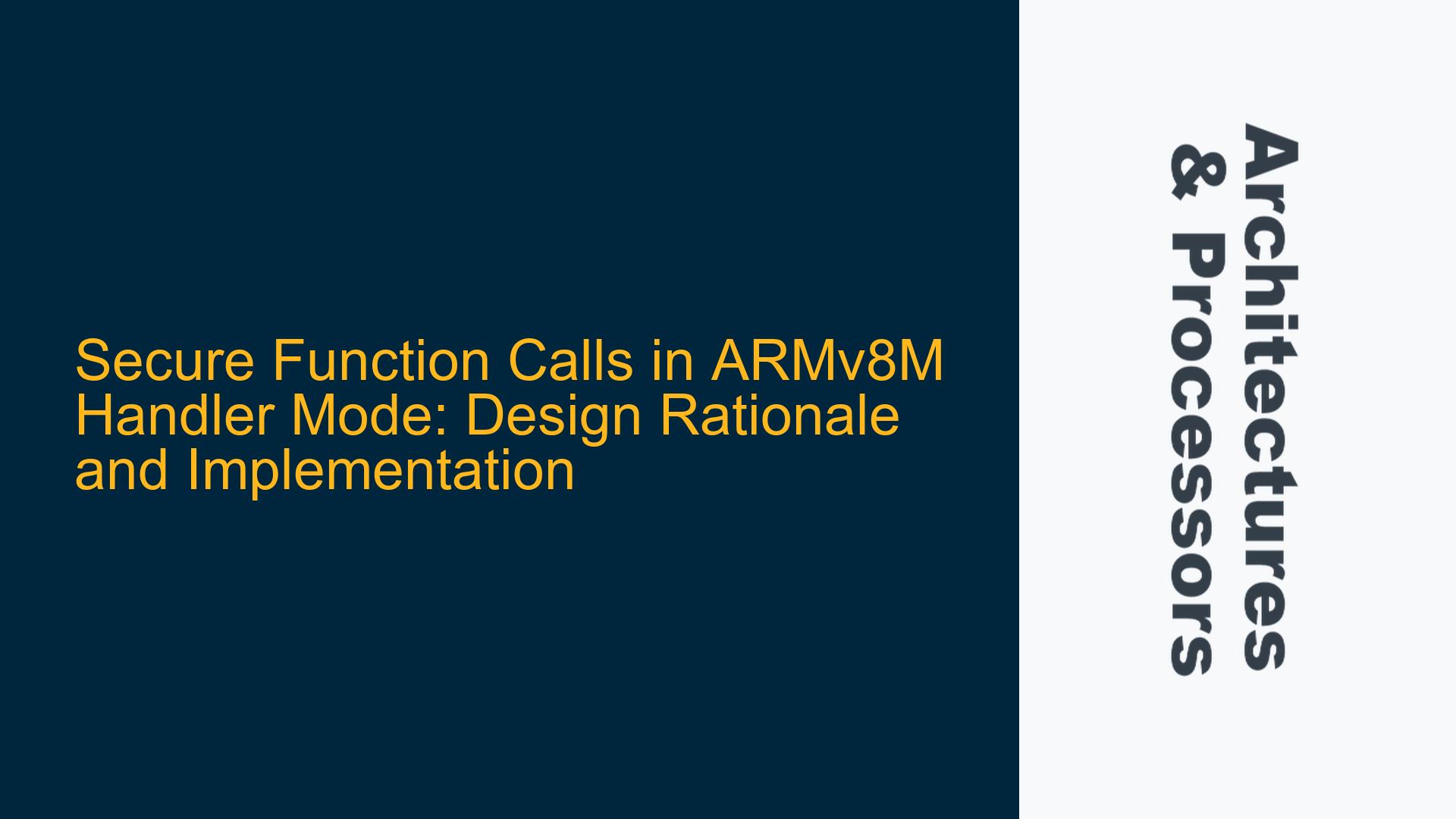 Secure Function Calls in ARMv8M Handler Mode: Design Rationale and Implementation

Architectures & Processors